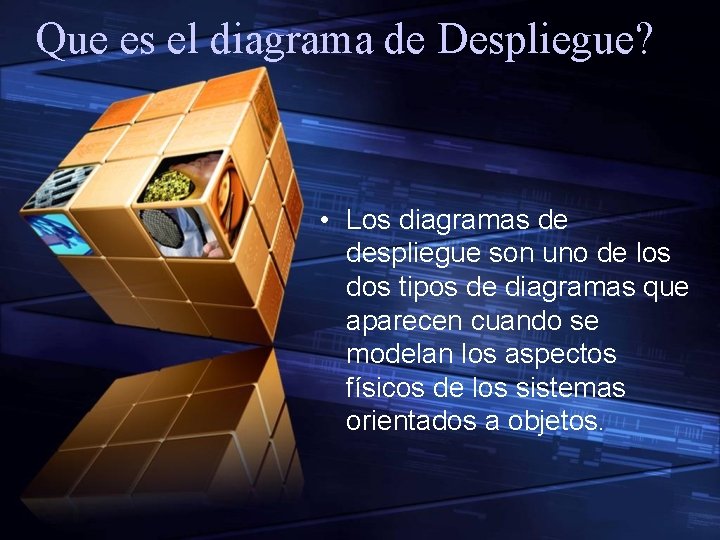 Que es el diagrama de Despliegue?

• Los diagramas de despliegue son uno de los dos tipos de diagramas que aparecen cuando se modelan los aspectos físicos de los sistemas orientados a objetos.